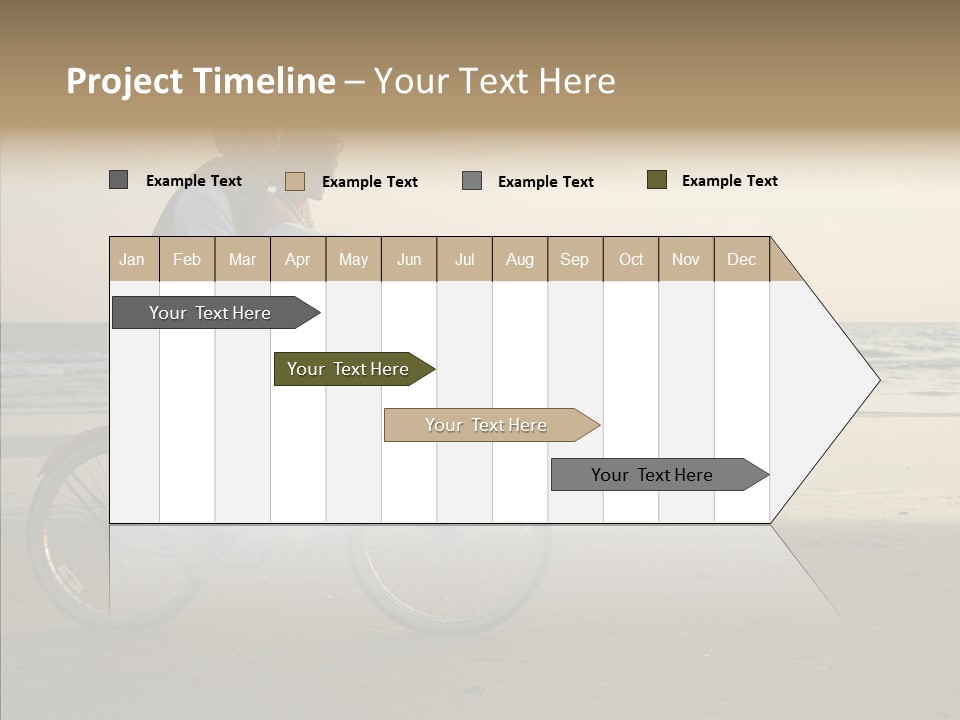 Project Timeline – Your Text Here

Example Text
Example Text
Example Text
Example Text

| Jan | Feb | Mar | Apr | May | Jun | Jul | Aug | Sep | Oct | Nov | Dec |
|---|---|---|---|---|---|---|---|---|---|---|---|

Your Text Here
Your Text Here
Your Text Here
Your Text Here